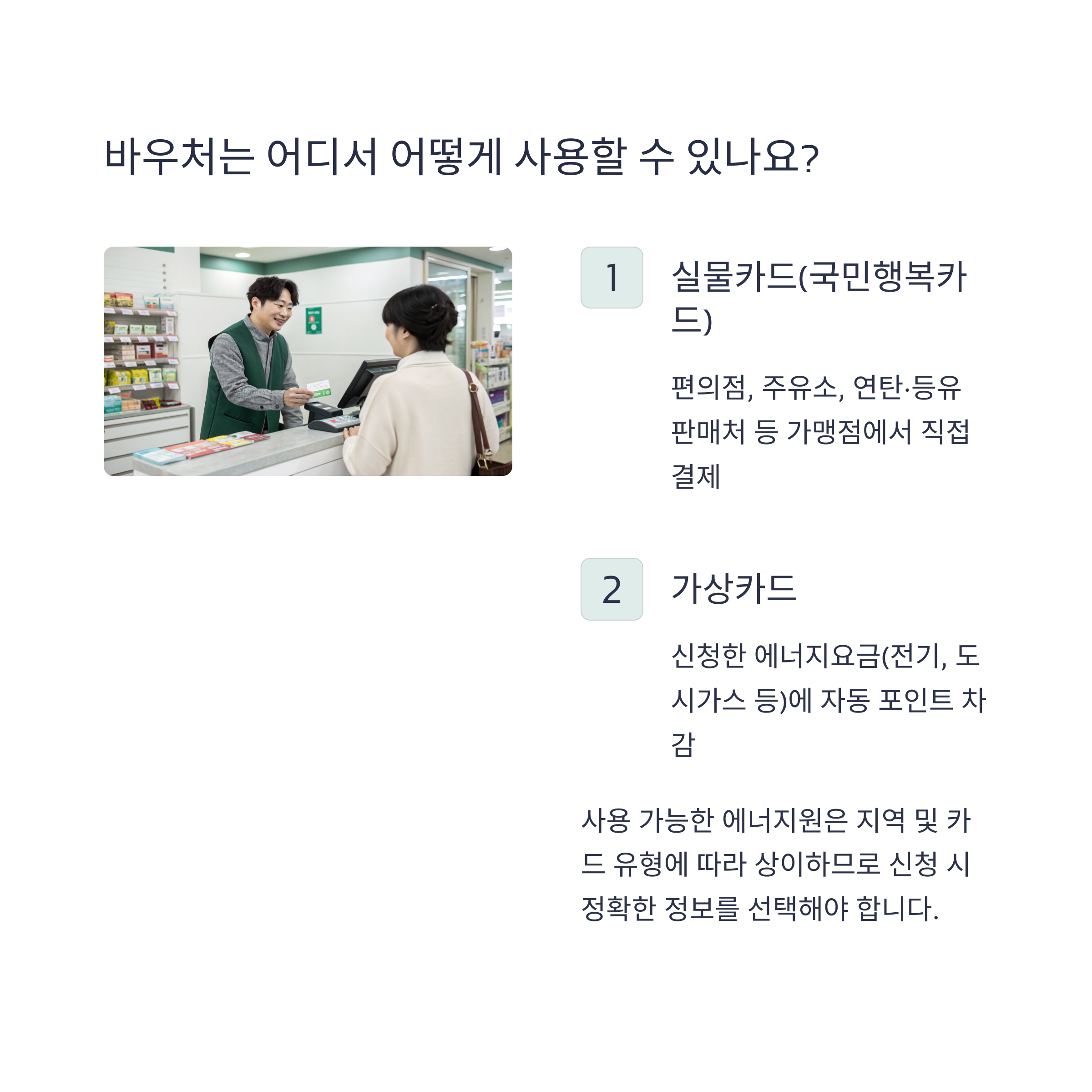 바우처는 어디서 어떻게 사용할 수 있나요?

1

실물카드(국민행복카드)

편의점, 주유소, 연탄·등유 판매처 등 가맹점에서 직접 결제

2

가상카드

신청한 에너지요금(전기, 도시가스 등)에 자동 포인트 차감

사용 가능한 에너지원은 지역 및 카드 유형에 따라 상이하므로 신청 시 정확한 정보를 선택해야 합니다.